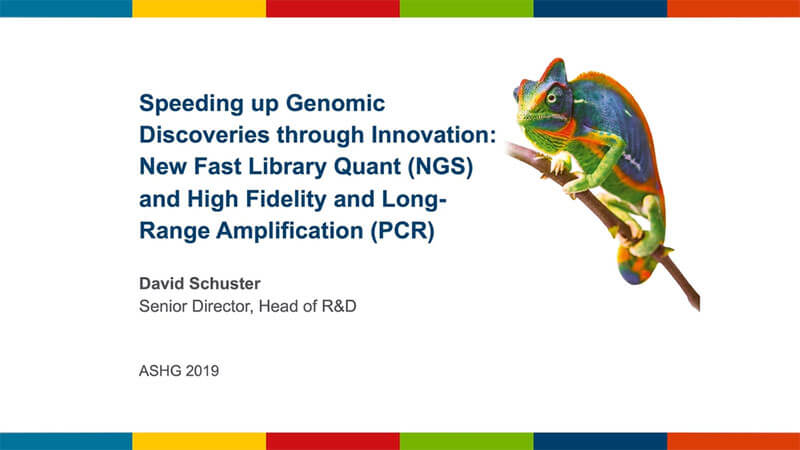 Speeding up Genomic Discoveries through Innovation: New Fast Library Quant (NGS) and High Fidelity and Long-Range Amplification (PCR)

David Schuster
Senior Director, Head of R&D

ASHG 2019